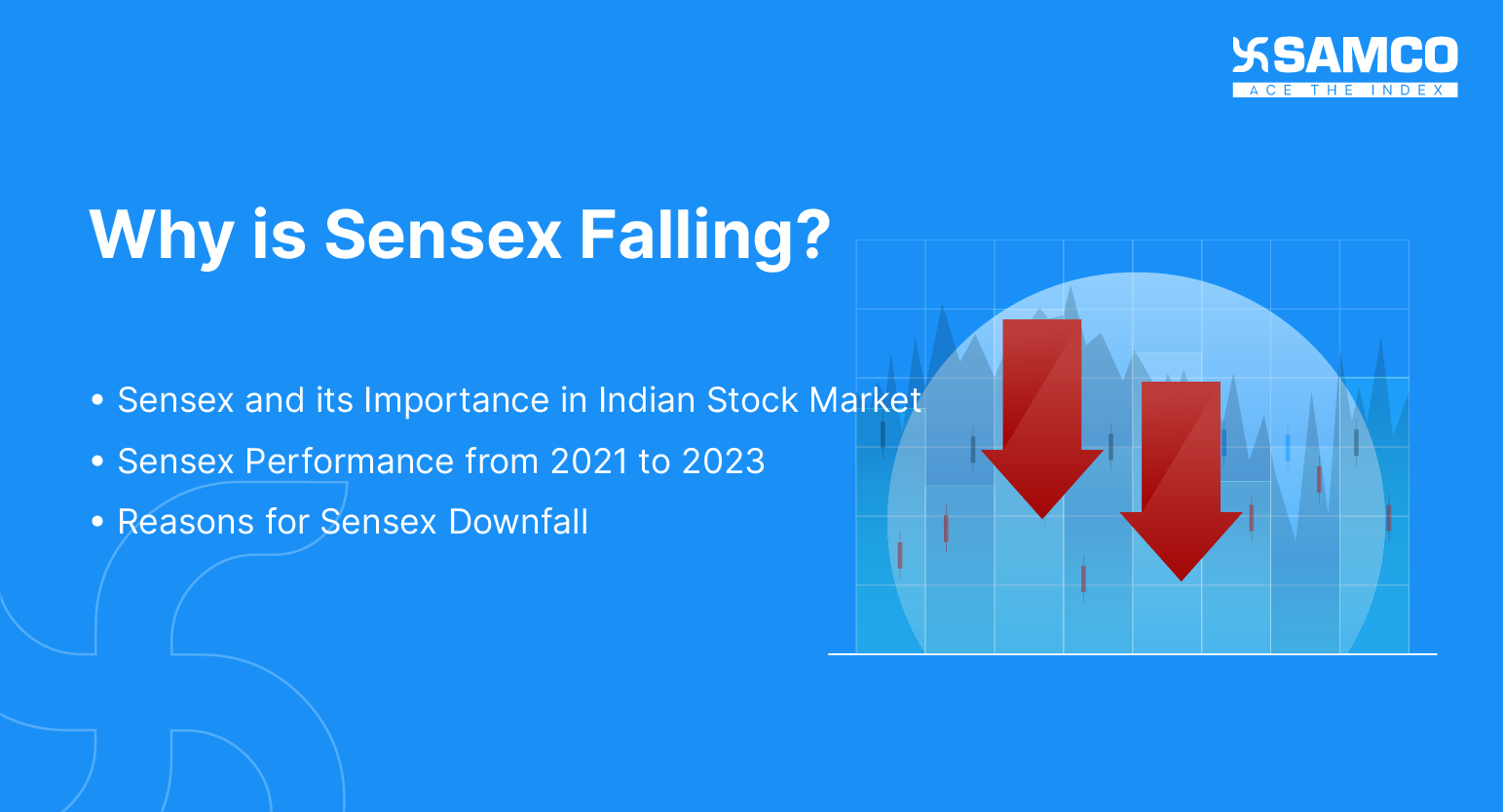 SAMCO
ACE THE INDEX

Why is Sensex Falling?

• Sensex and its Importance in Indian Stock Market
• Sensex Performance from 2021 to 2023
• Reasons for Sensex Downfall